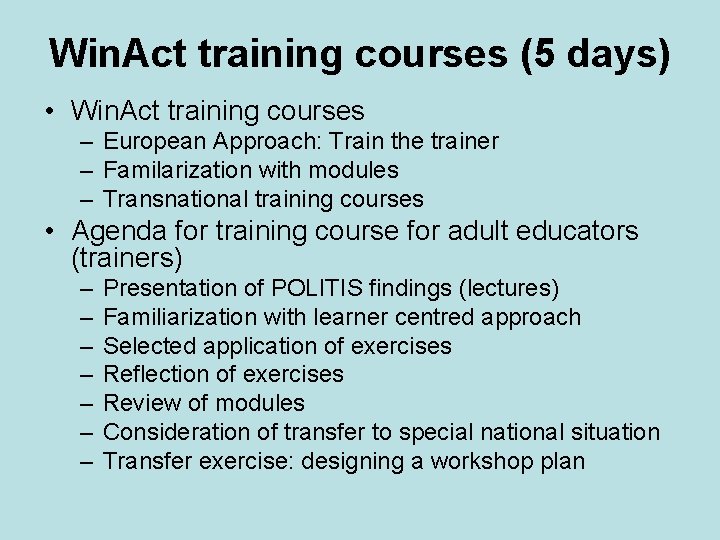 WinAct training courses (5 days)

• WinAct training courses
– European Approach: Train the trainer
– Familarization with modules
– Transnational training courses
• Agenda for training course for adult educators (trainers)
– Presentation of POLITIS findings (lectures)
– Familiarization with learner centred approach
– Selected application of exercises
– Reflection of exercises
– Review of modules
– Consideration of transfer to special national situation
– Transfer exercise: designing a workshop plan